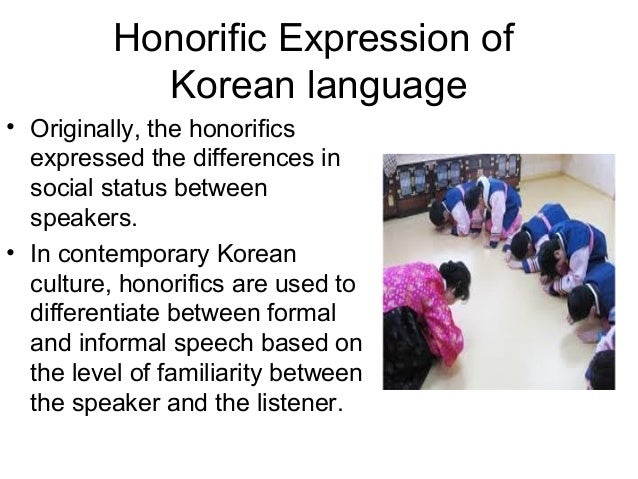 Honorific Expression of Korean language

• Originally, the honorifics expressed the differences in social status between speakers.

• In contemporary Korean culture, honorifics are used to differentiate between formal and informal speech based on the level of familiarity between the speaker and the listener.